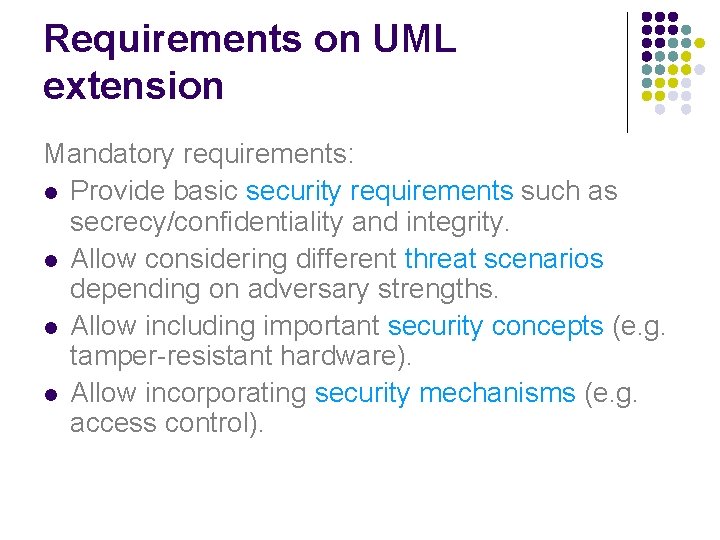 Requirements on UML extension

Mandatory requirements:

- Provide basic security requirements such as secrecy/confidentiality and integrity.
- Allow considering different threat scenarios depending on adversary strengths.
- Allow including important security concepts (e.g. tamper-resistant hardware).
- Allow incorporating security mechanisms (e.g. access control).